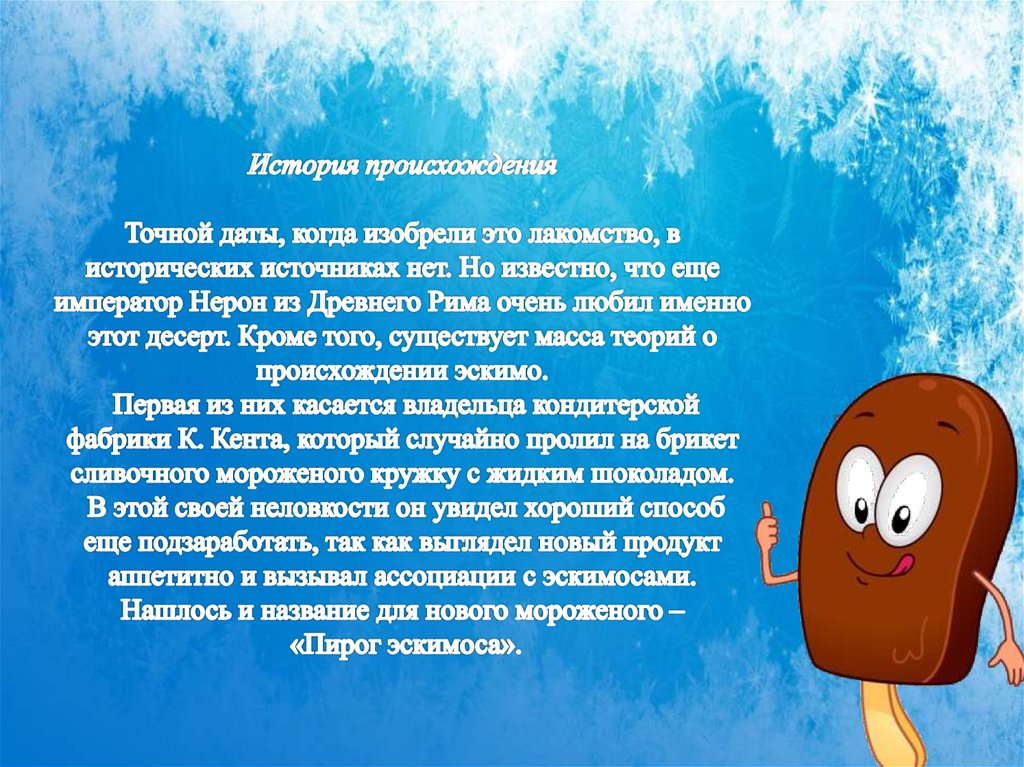 История происхождения

Точной даты, когда изобрели это лакомство, в исторических источниках нет. Но известно, что еще император Нерон из Древнего Рима очень любил именно этот десерт. Кроме того, существует масса теорий о происхождении эскимо.
Первая из них касается владельца кондитерской фабрики К. Кента, который случайно пролил на брикет сливочного мороженого кружку с жидким шоколадом. В этой своей неловкости он увидел хороший способ еще подзаработать, так как выглядел новый продукт аппетитно и вызывал ассоциации с эскимосами. Нашлось и название для нового мороженого – «Пирог эскимоса».